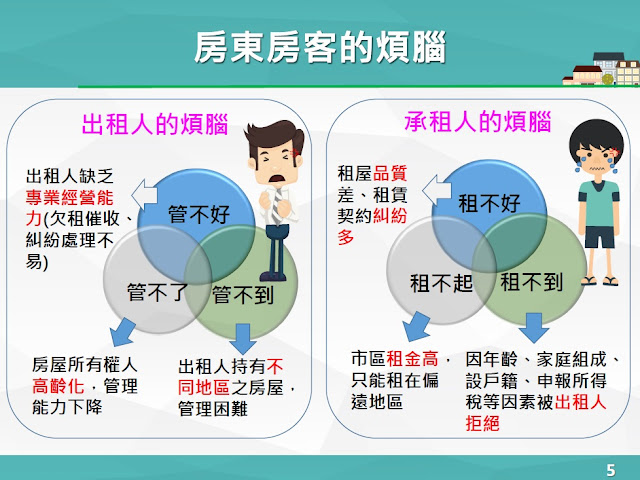 房東房客的煩腦

出租人的煩腦

出租人缺乏專業經營能力(欠租催收、糾紛處理不易)

管不好

管不了

管不到

房屋所有權人高齡化，管理能力下降

出租人持有不同地區之房屋，管理困難

承租人的煩腦

租屋品質差、租賃契約糾紛多

租不好

租不起

租不到

市區租金高，只能租在偏遠地區

因年齡、家庭組成、設戶籍、申報所得稅等因素被出租人拒絕

5